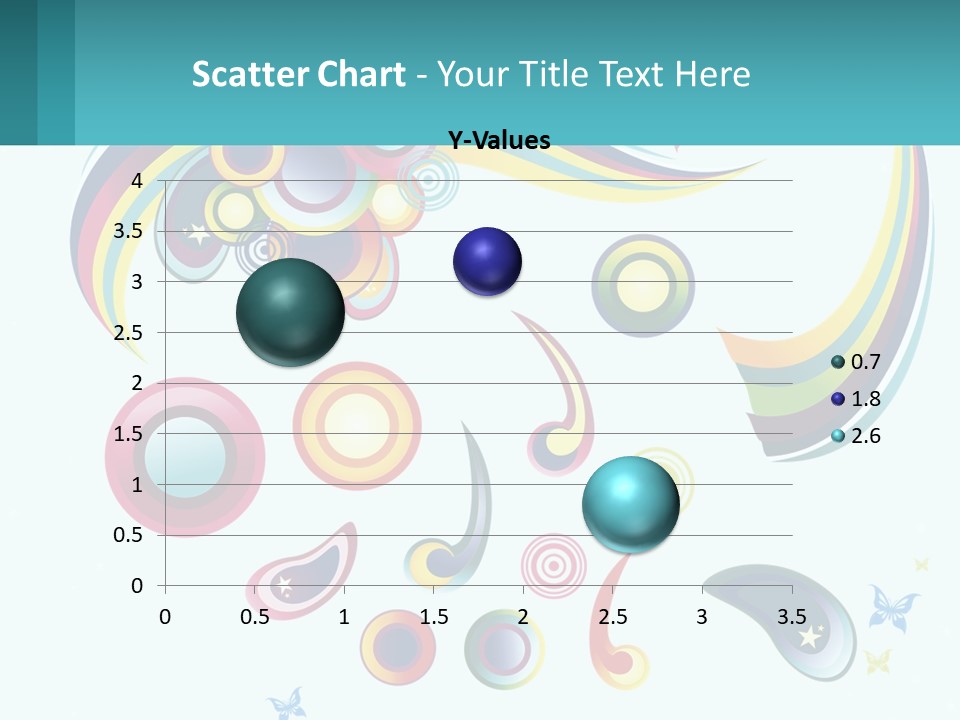 Scatter Chart - Your Title Text Here

Y-Values

4
3.5
3
2.5
2
1.5
1
0.5
0

0 0.5 1 1.5 2 2.5 3 3.5

0.7
1.8
2.6